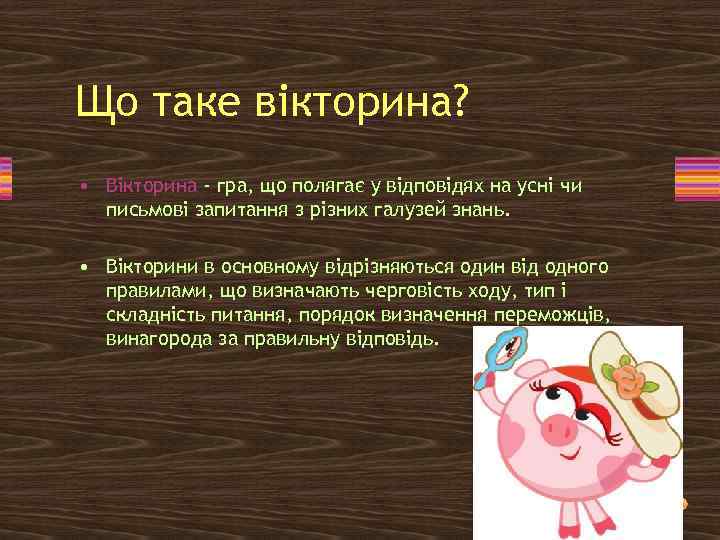 Що таке вікторина?

• Вікторина - гра, що полягає у відповідях на усні чи письмові запитання з різних галузей знань.

• Вікторини в основному відрізняються один від одного правилами, що визначають черговість ходу, тип і складність питання, порядок визначення переможців, винагорода за правильну відповідь.